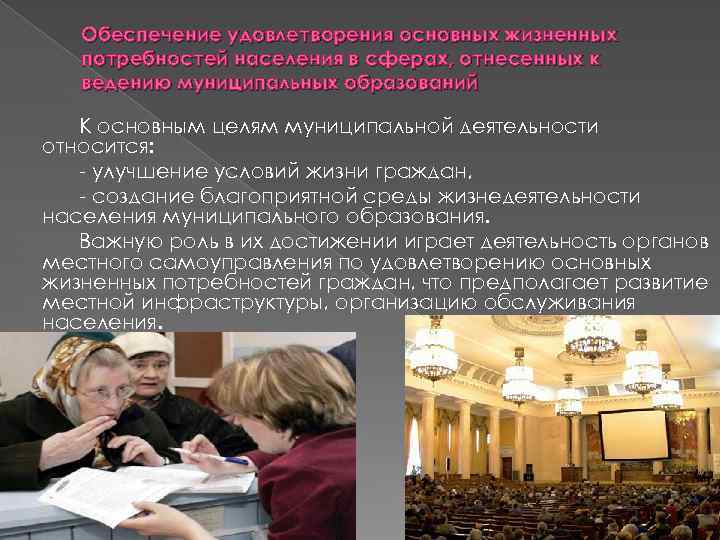 Обеспечение удовлетворения основных жизненных потребностей населения в сферах, отнесенных к ведению муниципальных образований

К основным целям муниципальной деятельности относится:

- улучшение условий жизни граждан,

- создание благоприятной среды жизнедеятельности населения муниципального образования.

Важную роль в их достижении играет деятельность органов местного самоуправления по удовлетворению основных жизненных потребностей граждан, что предполагает развитие местной инфраструктуры, организацию обслуживания населения.